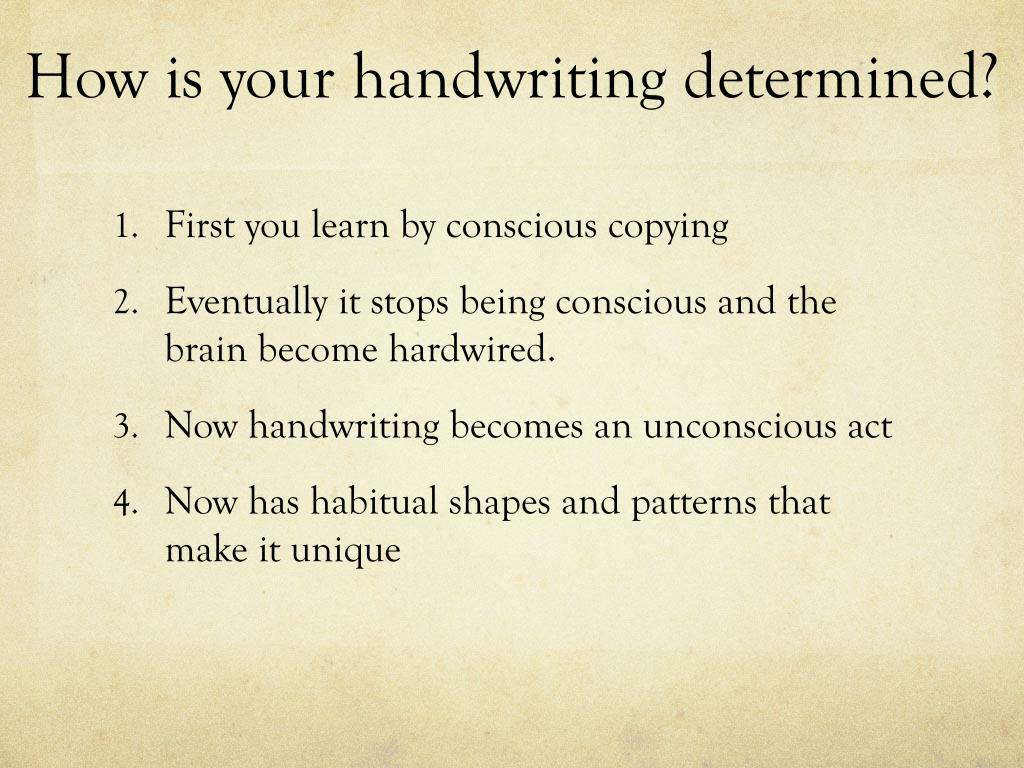 How is your handwriting determined?

1. First you learn by conscious copying
2. Eventually it stops being conscious and the brain become hardwired.
3. Now handwriting becomes an unconscious act
4. Now has habitual shapes and patterns that make it unique